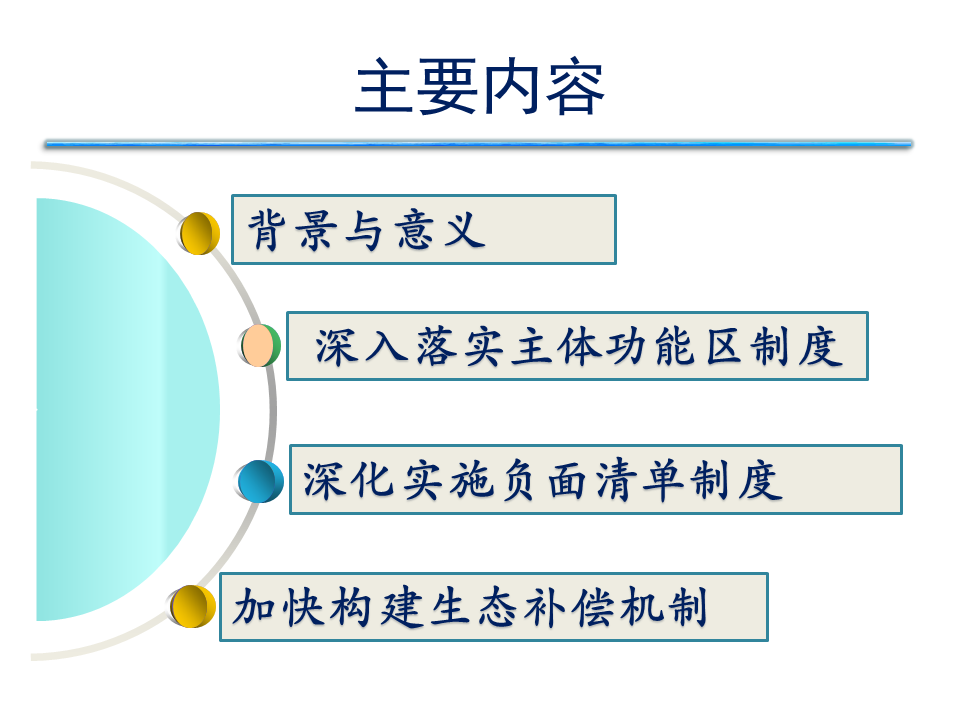 主要内容

背景与意义

深入落实主体功能区制度

深化实施负面清单制度

加快构建生态补偿机制